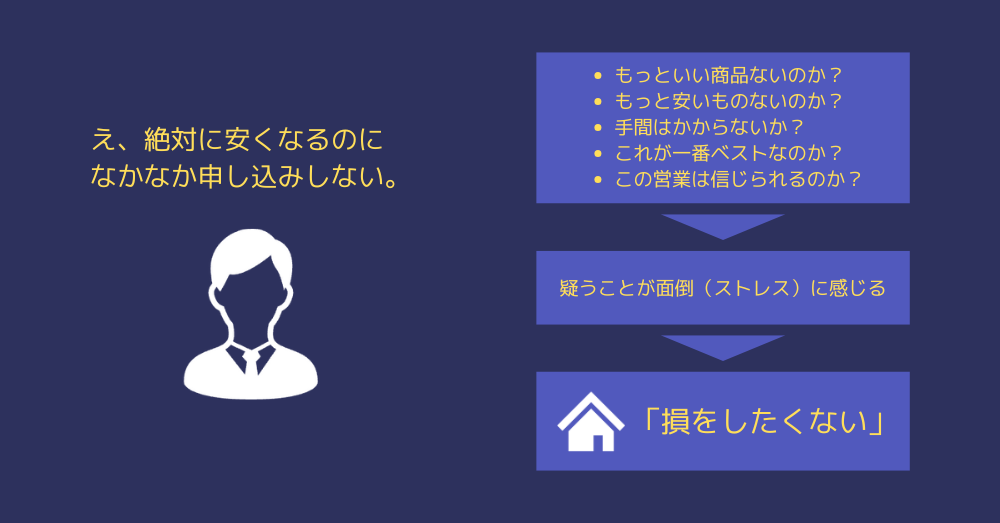 え、絶対に安くなるのに
なかなか申し込みしない。

- もっといい商品ないのか？
- もっと安いものないのか？
- 手間はかからないか？
- これが一番ベストなのか？
- この営業は信じられるのか？

疑うことが面倒（ストレス）に感じる

「損をしたくない」